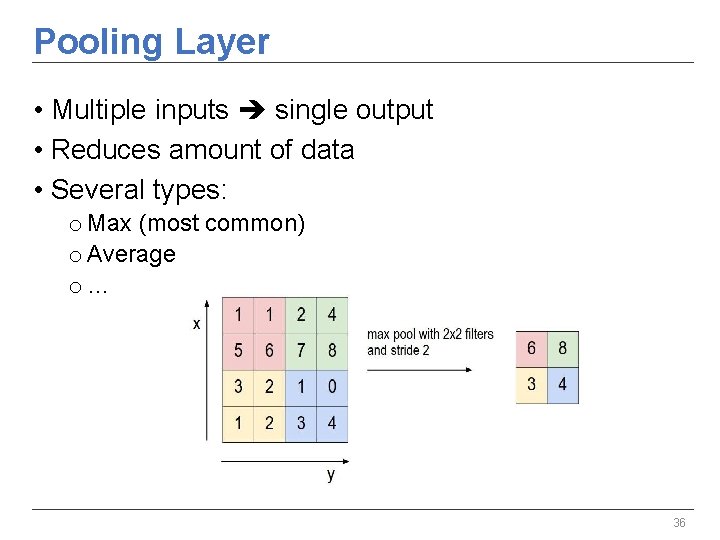 Pooling Layer

• Multiple inputs ➔ single output
• Reduces amount of data
• Several types:
o Max (most common)
o Average
o …

x

| 1 | 1 | 2 | 4 |
|---|---|---|---|
| 5 | 6 | 7 | 8 |
| 3 | 2 | 1 | 0 |
| 1 | 2 | 3 | 4 |

y

max pool with 2x2 filters and stride 2

| 6 | 8 |
|---|---|
| 3 | 4 |

36